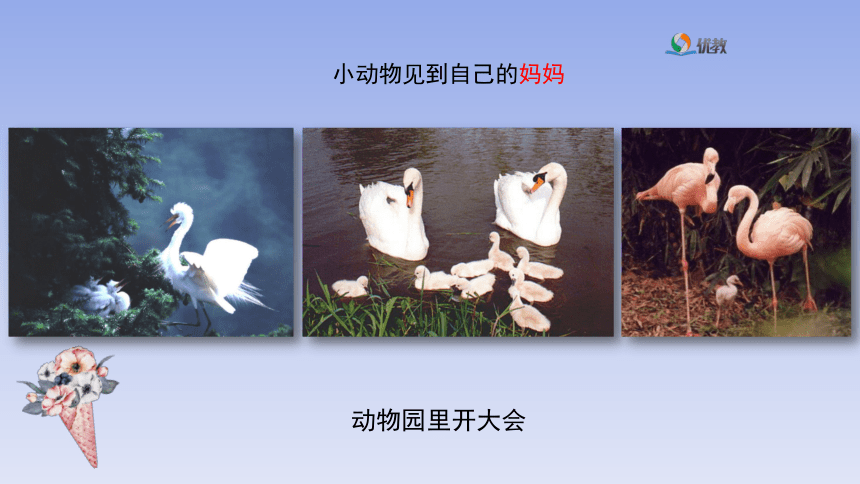 优教

小动物见到自己的妈妈

动物园里开大会